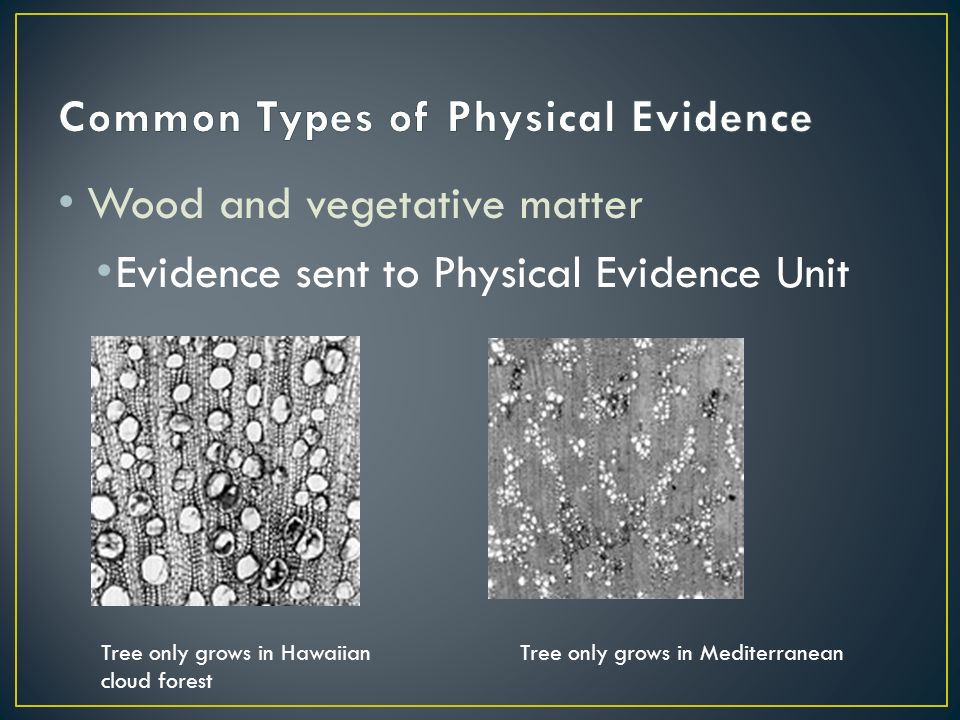 Common Types of Physical Evidence

• Wood and vegetative matter

• Evidence sent to Physical Evidence Unit

Tree only grows in Hawaiian cloud forest

Tree only grows in Mediterranean